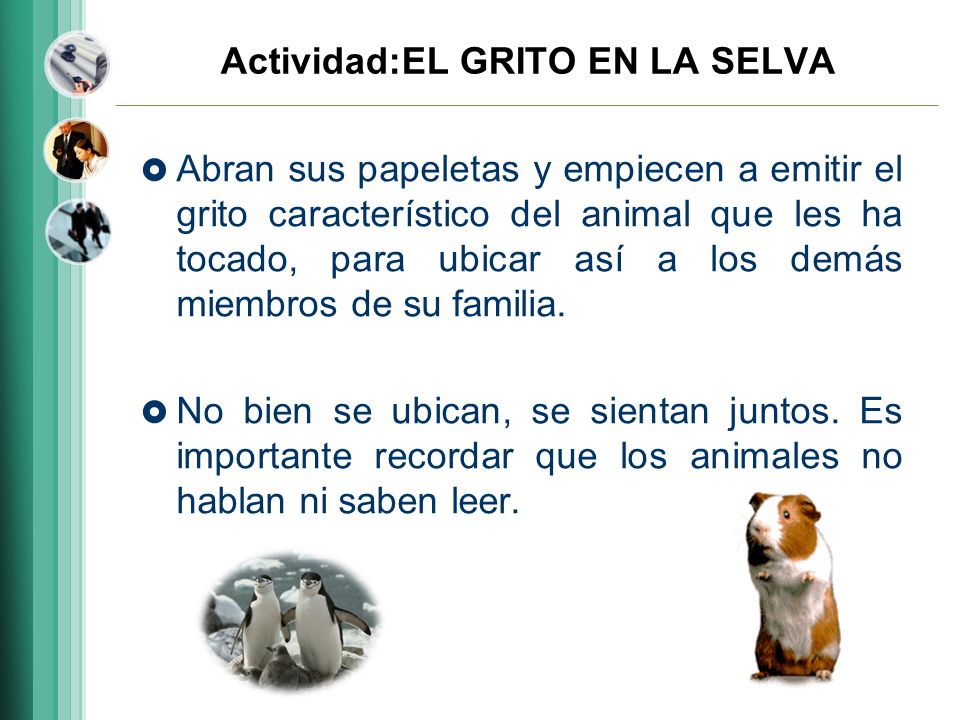 Actividad:EL GRITO EN LA SELVA

Abran sus papeletas y empiecen a emitir el grito característico del animal que les ha tocado, para ubicar así a los demás miembros de su familia.

No bien se ubican, se sientan juntos. Es importante recordar que los animales no hablan ni saben leer.